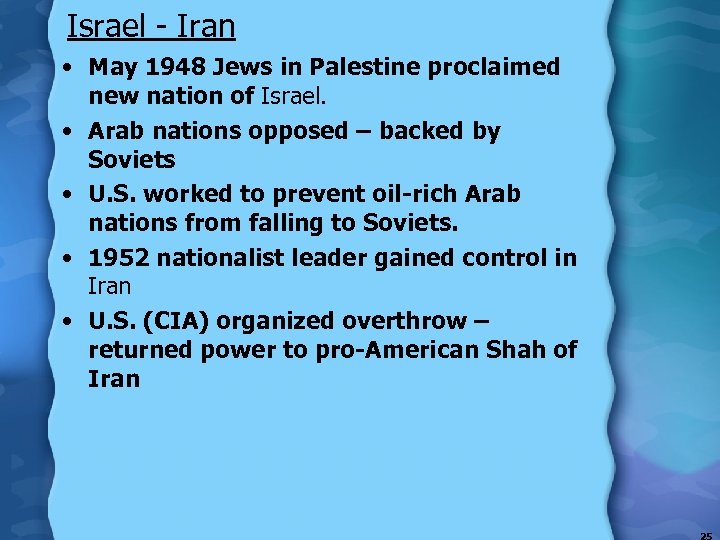 Israel - Iran

• May 1948 Jews in Palestine proclaimed new nation of Israel.
• Arab nations opposed – backed by Soviets
• U.S. worked to prevent oil-rich Arab nations from falling to Soviets.
• 1952 nationalist leader gained control in Iran
• U.S. (CIA) organized overthrow – returned power to pro-American Shah of Iran

25